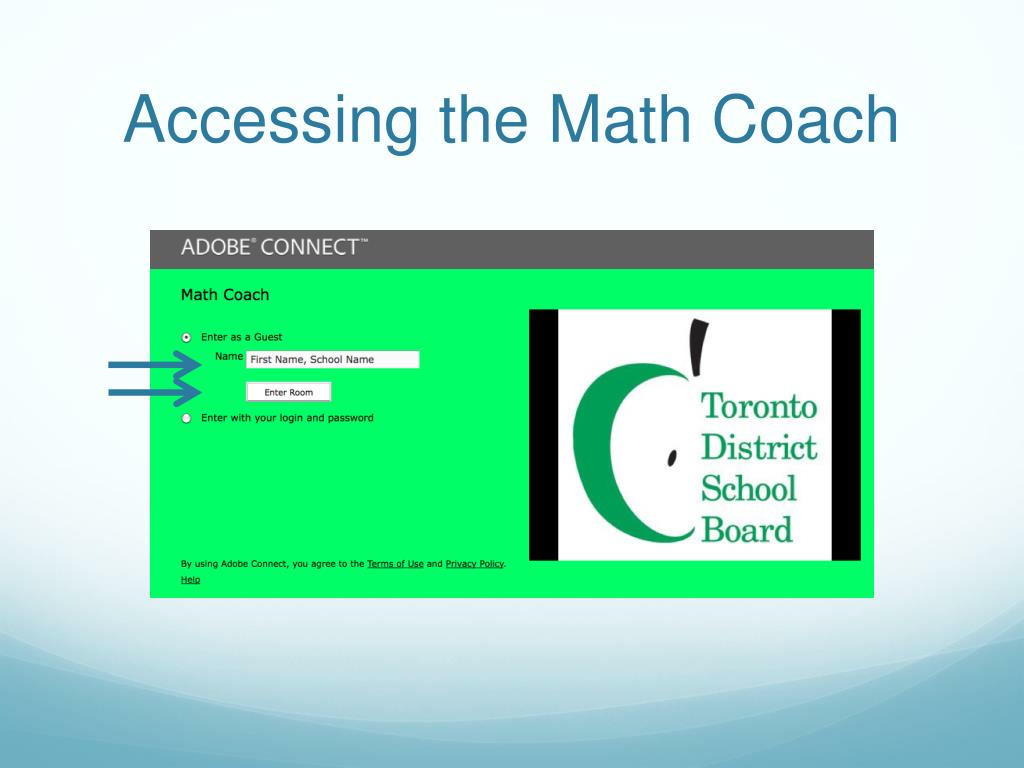 Accessing the Math Coach

ADOBE® CONNECT™

Math Coach

Enter as a Guest

Name First Name, School Name

Enter Room

Enter with your login and password

By using Adobe Connect, you agree to the Terms of Use and Privacy Policy.

Help

Toronto District School Board